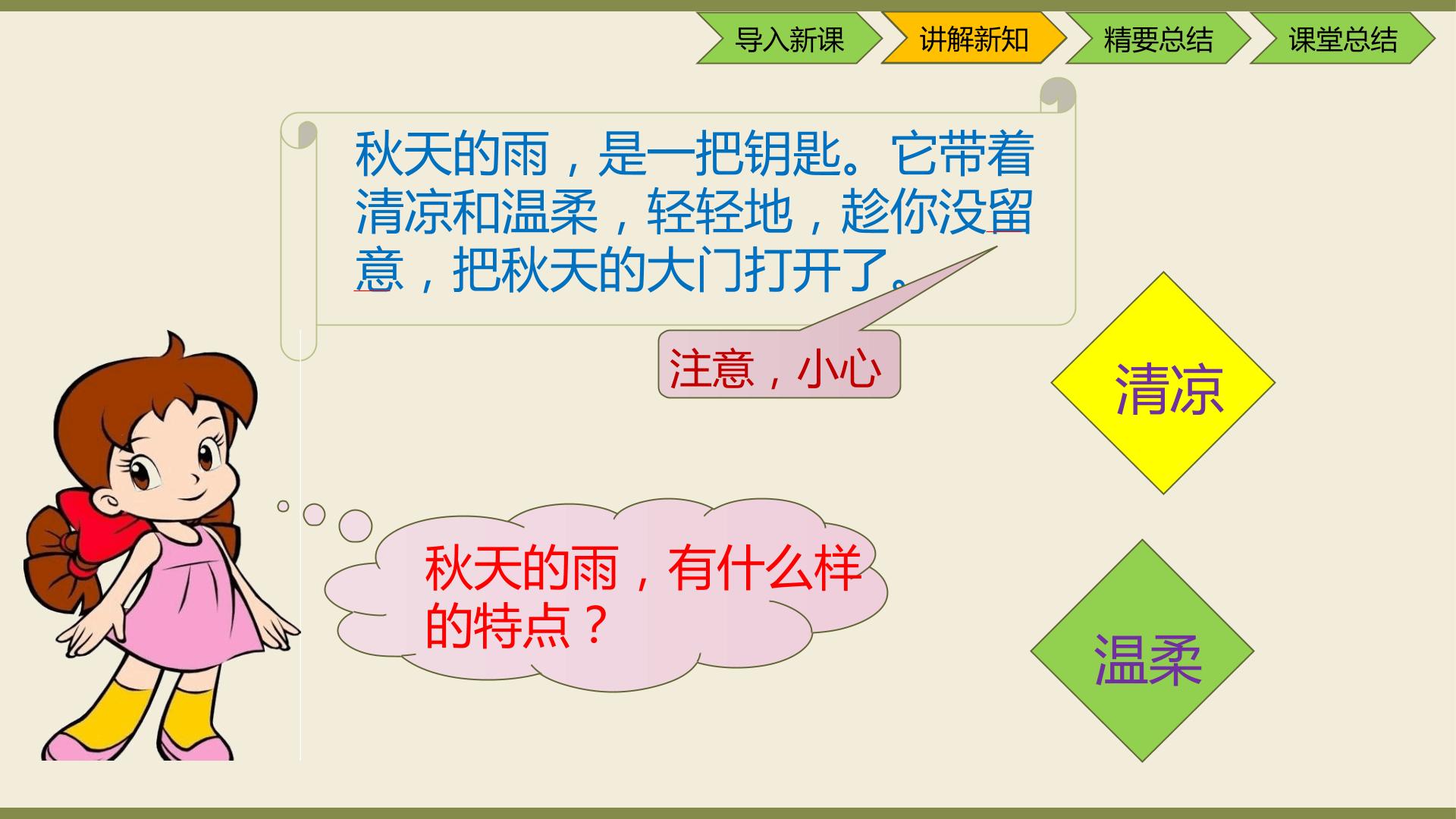 导入新课 讲解新知 精要总结 课堂总结

秋天的雨，是一把钥匙。它带着清凉和温柔，轻轻地，趁你没留意，把秋天的大门打开了。

注意，小心

清凉

秋天的雨，有什么样的特点？

温柔